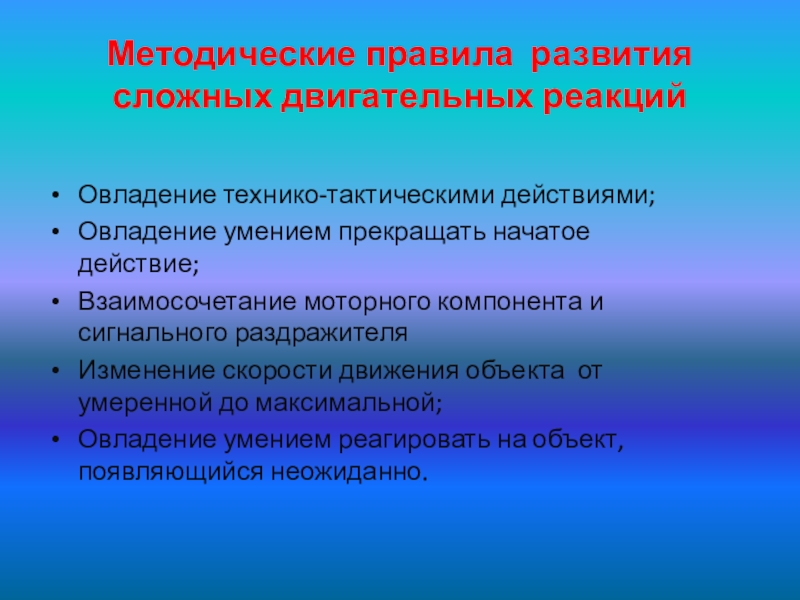 Методические правила развития сложных двигательных реакций

• Овладение технико-тактическими действиями;
• Овладение умением прекращать начатое действие;
• Взаимосочетание моторного компонента и сигнального раздражителя
• Изменение скорости движения объекта от умеренной до максимальной;
• Овладение умением реагировать на объект, появляющийся неожиданно.